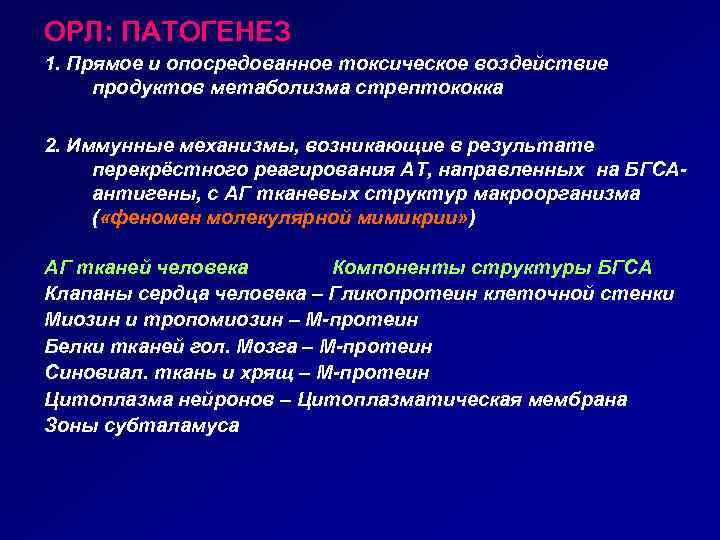 ОРЛ: ПАТОГЕНЕЗ

1. Прямое и опосредованное токсическое воздействие продуктов метаболизма стрептококка

2. Иммунные механизмы, возникающие в результате перекрёстного реагирования АТ, направленных на БГСА-антигены, с АГ тканевых структур макроорганизма («феномен молекулярной мимикрии»)

АГ тканей человека Компоненты структуры БГСА
Клапаны сердца человека – Гликопротеин клеточной стенки
Миозин и тропомиозин – М-протеин
Белки тканей гол. Мозга – М-протеин
Синовиал. ткань и хрящ – М-протеин
Цитоплазма нейронов – Цитоплазматическая мембрана
Зоны субталамуса